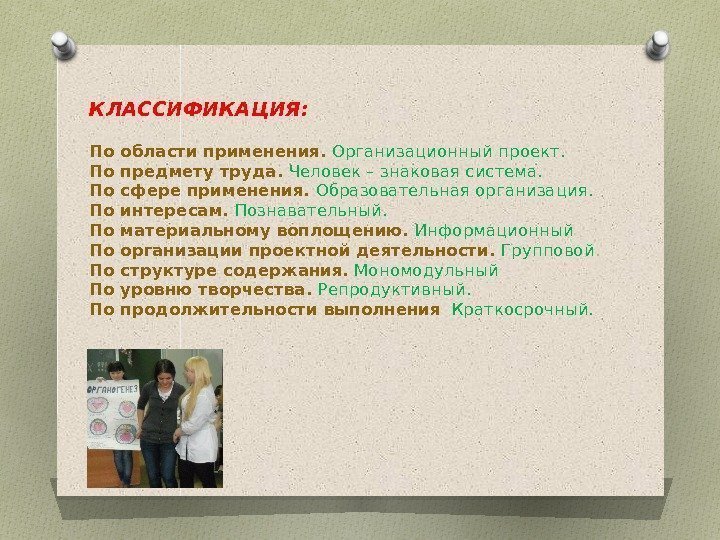 КЛАССИФИКАЦИЯ:

По области применения. Организационный проект.
По предмету труда. Человек – знаковая система.
По сфере применения. Образовательная организация.
По интересам. Познавательный.
По материальному воплощению. Информационный
По организации проектной деятельности. Групповой.
По структуре содержания. Мономодульный
По уровню творчества. Репродуктивный.
По продолжительности выполнения Краткосрочный.

ОРГАНОГЕНЕЗ